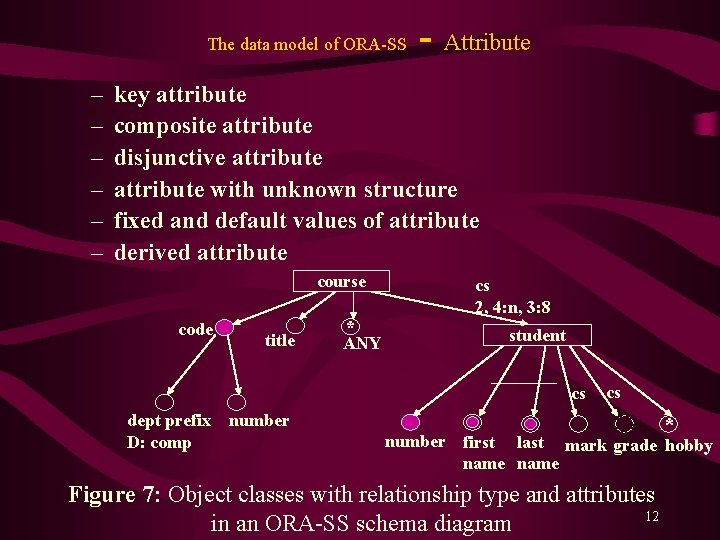 The data model of ORA-SS - Attribute

– key attribute
– composite attribute
– disjunctive attribute
– attribute with unknown structure
– fixed and default values of attribute
– derived attribute

course
cs
2, 4:n, 3:8
code
title
*
ANY
student
cs
cs
dept prefix
D: comp
number
number
first name
last name
mark
grade
*
hobby

Figure 7: Object classes with relationship type and attributes in an ORA-SS schema diagram

12